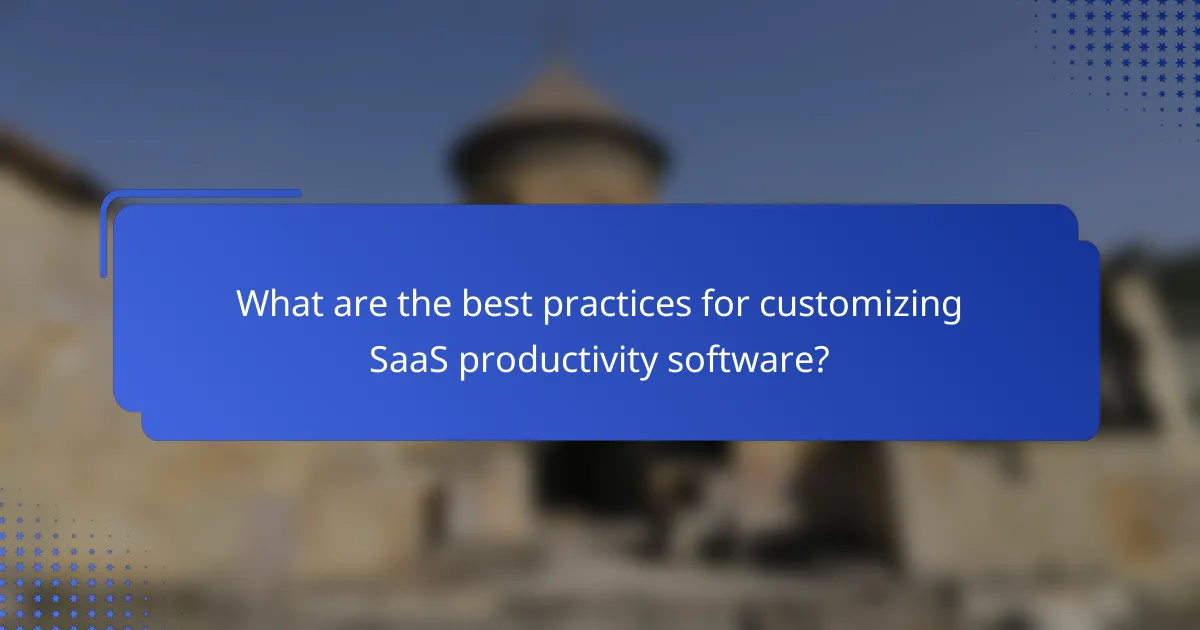 What are the best practices for customizing SaaS productivity software?